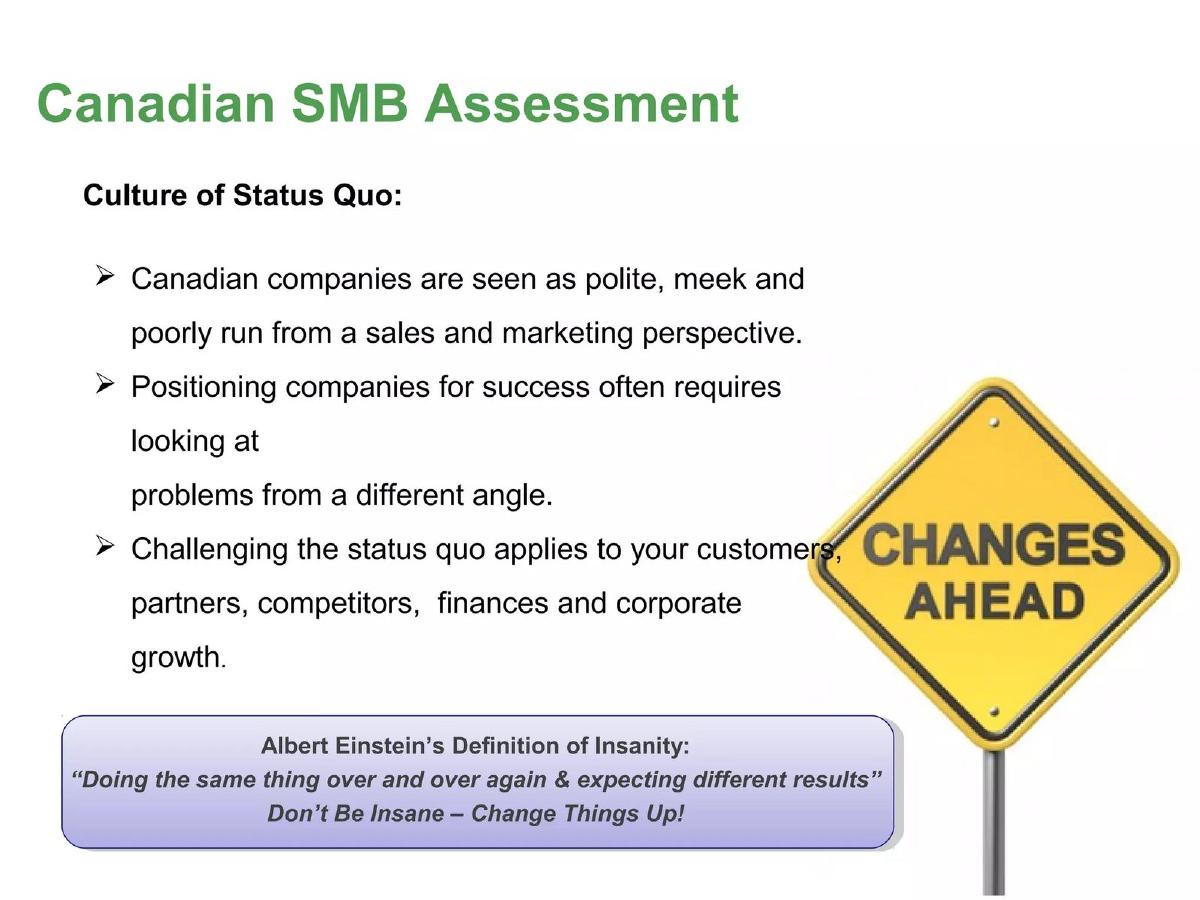 Canadian SMB Assessment

Culture of Status Quo:

➢ Canadian companies are seen as polite, meek and poorly run from a sales and marketing perspective.

➢ Positioning companies for success often requires looking at
problems from a different angle.

➢ Challenging the status quo applies to your customers, partners, competitors, finances and corporate growth.

CHANGES AHEAD

Albert Einstein's Definition of Insanity:
"Doing the same thing over and over again & expecting different results"
Don't Be Insane – Change Things Up!